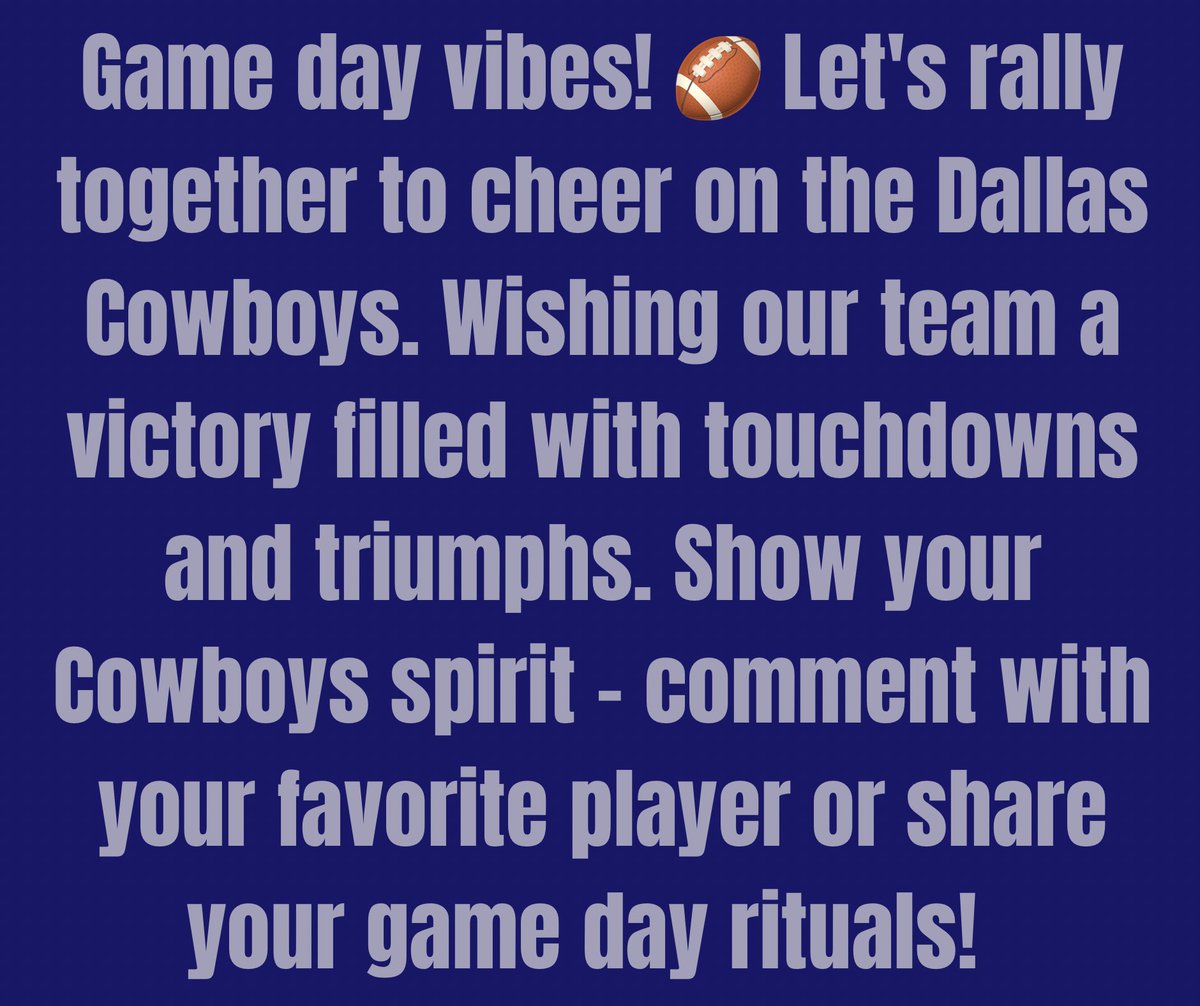 Game day vibes! 🏈 Let's rally together to cheer on the Dallas Cowboys. Wishing our team a victory filled with touchdowns and triumphs. Show your Cowboys spirit - comment with your favorite player or share your game day rituals!